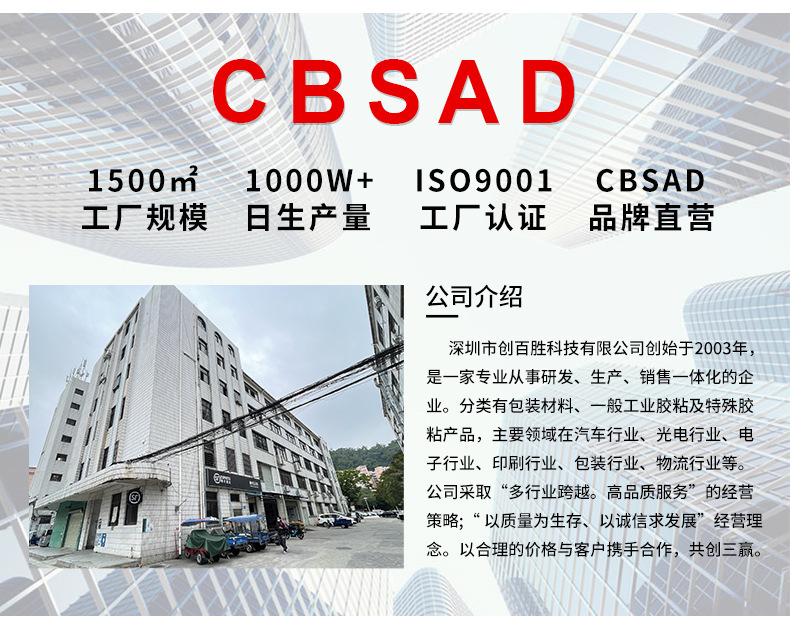 CBSAD

1500㎡
工厂规模

1000W+
日生产量

ISO9001
工厂认证

CBSAD
品牌直营

公司介绍

深圳市创百胜科技有限公司创始于2003年，是一家专业从事研发、生产、销售一体化的企业。分类有包装材料、一般工业胶粘及特殊胶粘产品，主要领域在汽车行业、光电行业、电子行业、印刷行业、包装行业、物流行业等。公司采取“多行业跨越。高品质服务”的经营策略;“ 以质量为生存、以诚信求发展”经营理念。以合理的价格与客户携手合作，共创三赢。